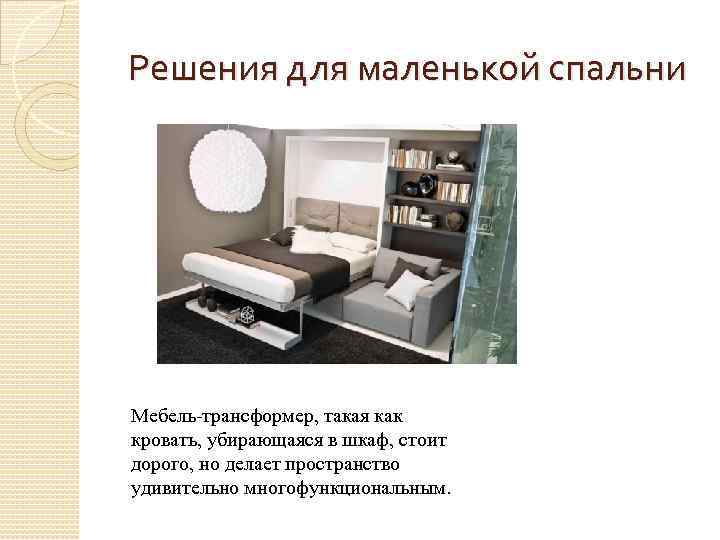 Решения для маленькой спальни

Мебель-трансформер, такая как кровать, убирающаяся в шкаф, стоит дорого, но делает пространство удивительно многофункциональным.